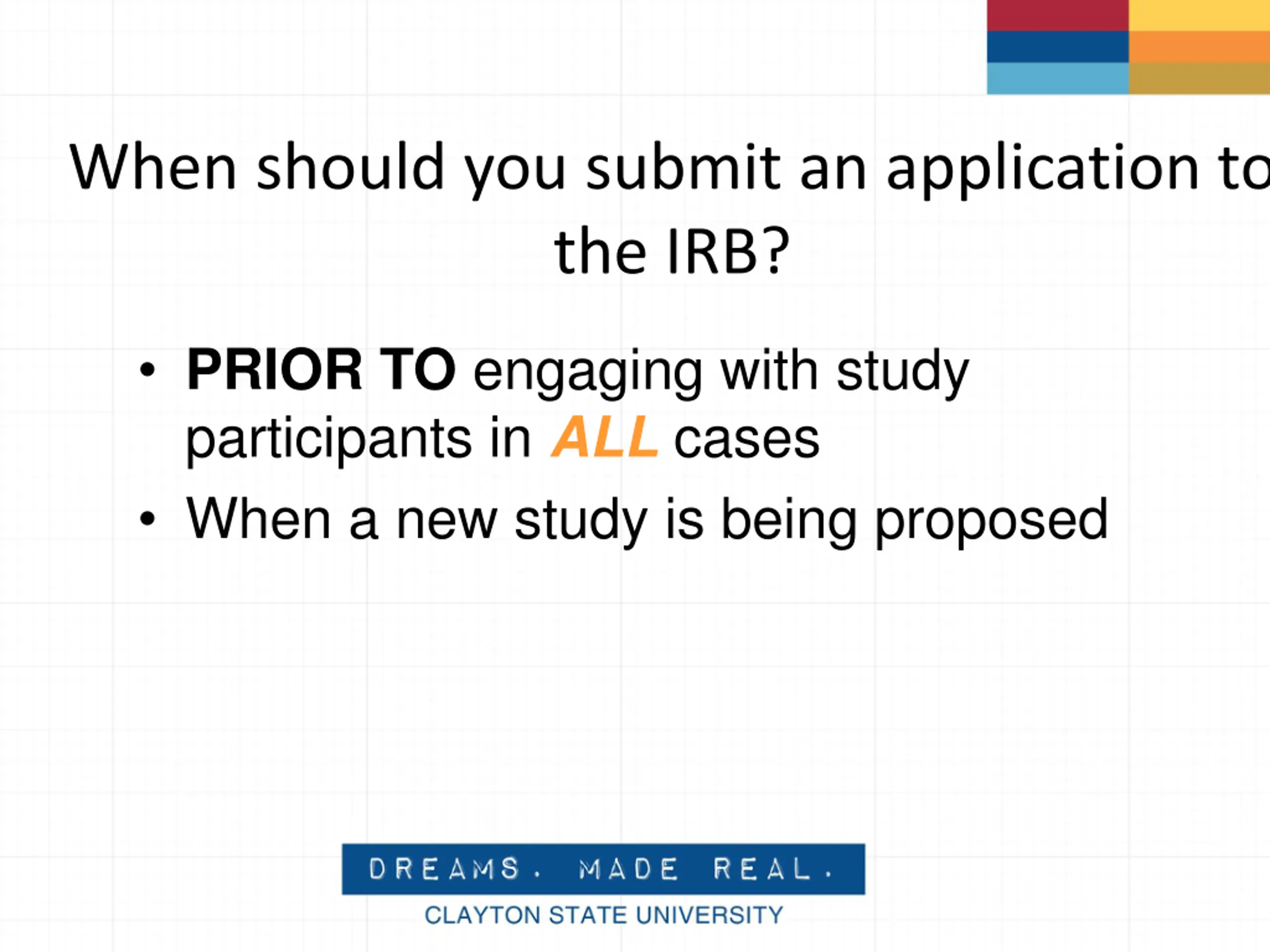 When should you submit an application to the IRB?

• PRIOR TO engaging with study participants in ALL cases
• When a new study is being proposed

DREAMS. MADE REAL.
CLAYTON STATE UNIVERSITY